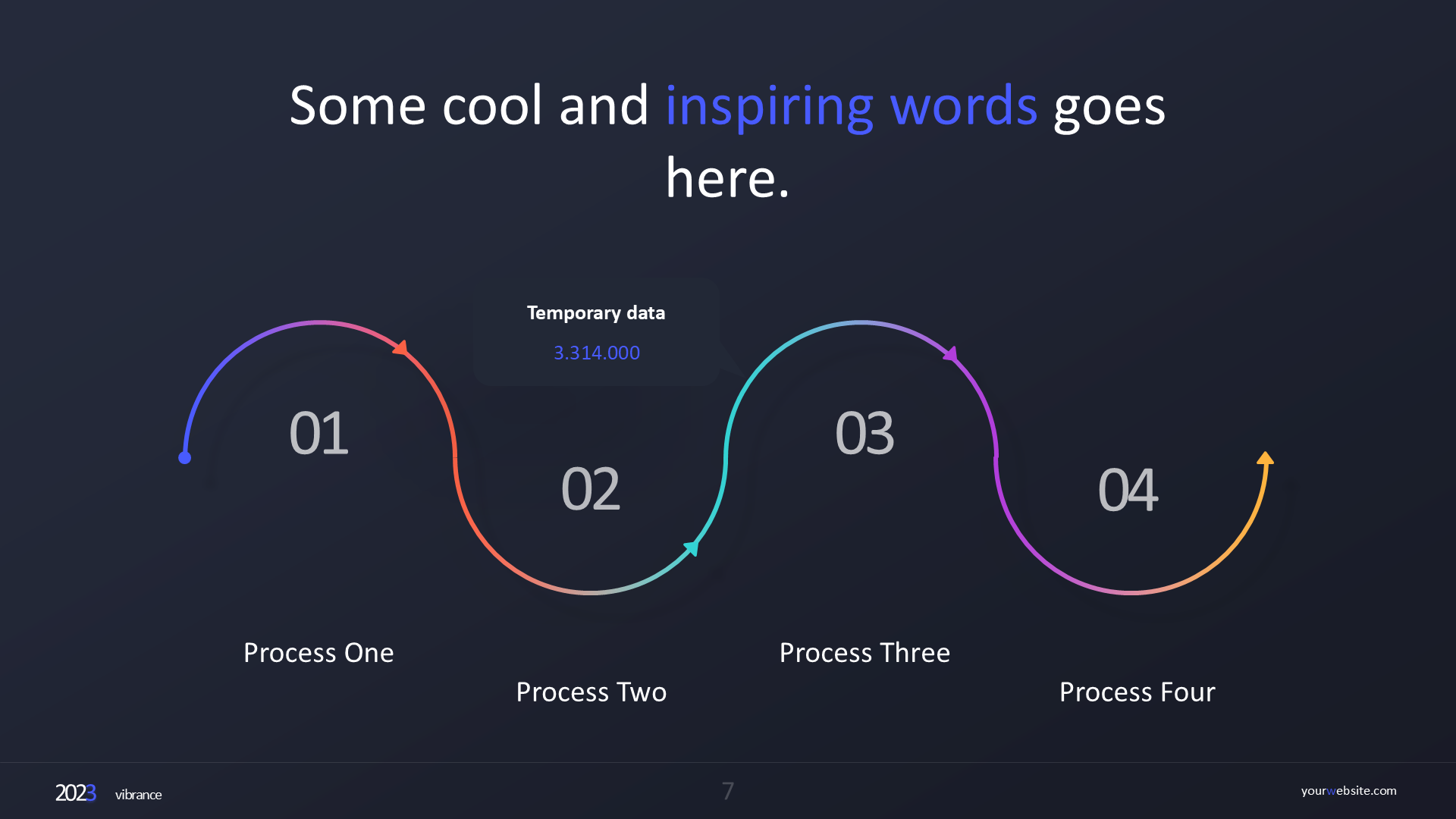 Some cool and inspiring words goes here.

Temporary data

3.314.000

01

02

03

04

Process One

Process Two

Process Three

Process Four

2023 vibrance

7

yourwebsite.com